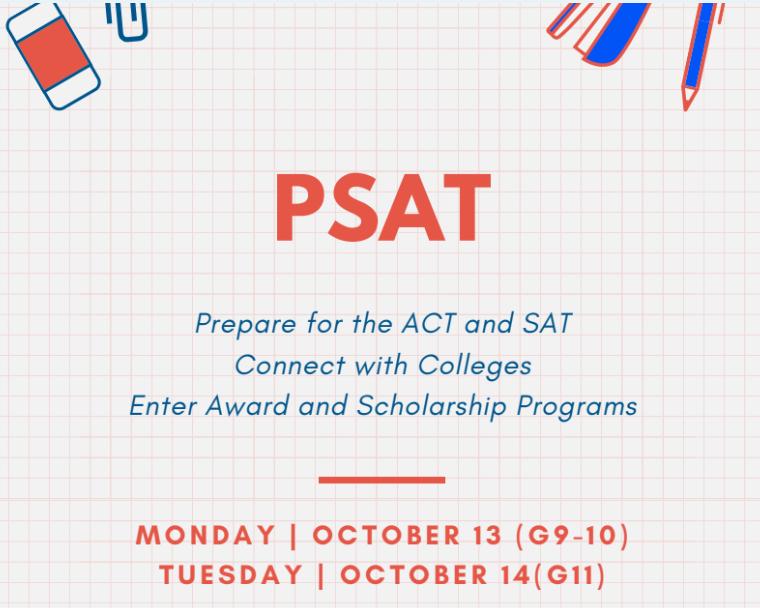 PSAT

Prepare for the ACT and SAT
Connect with Colleges
Enter Award and Scholarship Programs

MONDAY | OCTOBER 13 (G9-10)
TUESDAY | OCTOBER 14(G11)